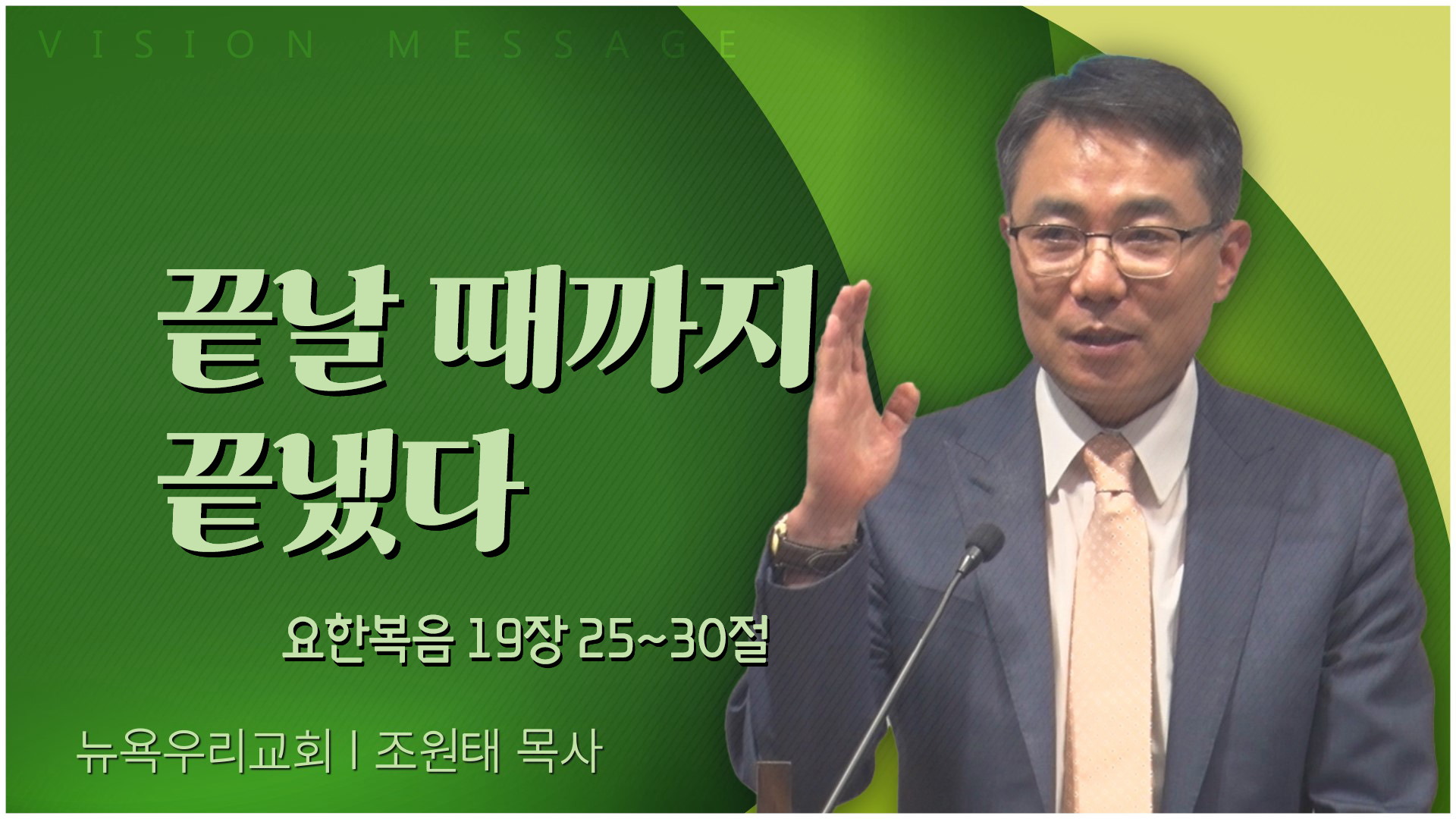 VISION MESSAGE

끝날 때까지
끝냈다

요한복음 19장 25~30절

뉴욕우리교회 | 조원태 목사